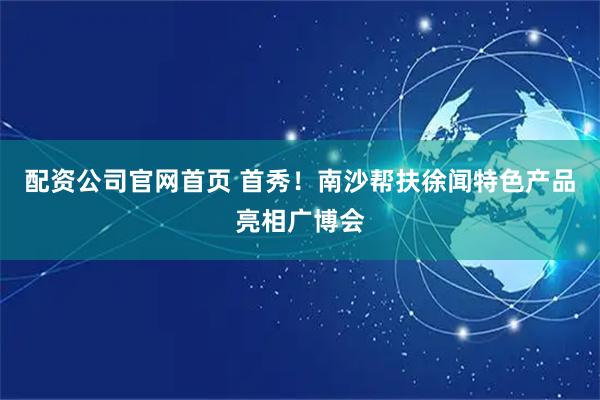 配资公司官网首页 首秀！南沙帮扶徐闻特色产品亮相广博会